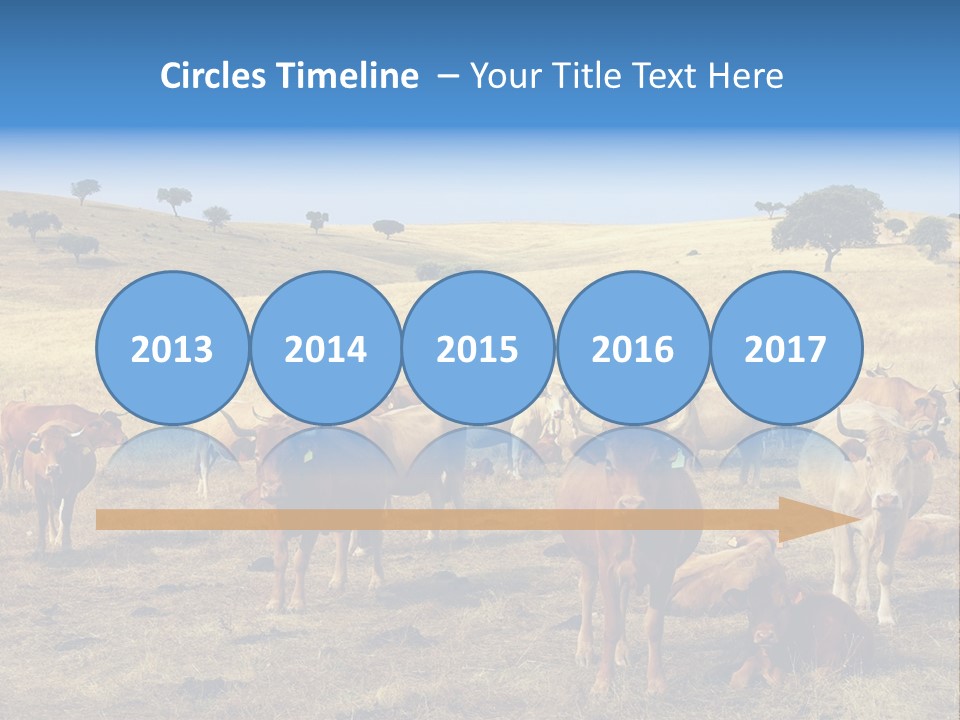 Circles Timeline – Your Title Text Here

2013

2014

2015

2016

2017